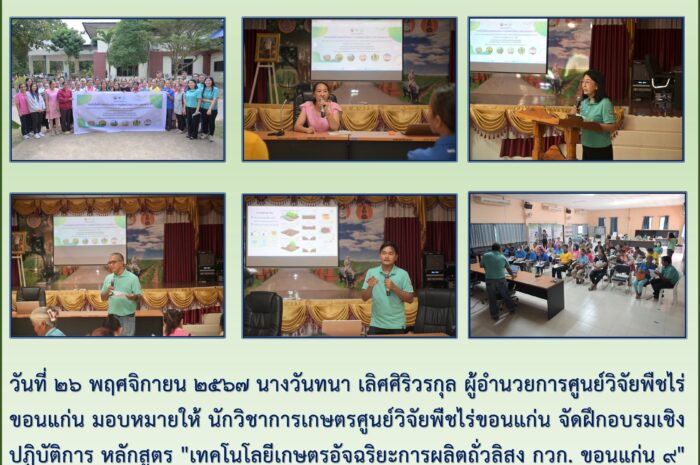 วันที่ ๒๖ พฤศจิกายน ๒๕๖๗ นางวันทนา เลิศศิริวรกุล ผู้อำนวยการศูนย์วิจัยพืชไร่ขอนแก่น มอบหมายให้ นักวิชาการเกษตรศูนย์วิจัยพืชไร่ขอนแก่น จัดฝึกอบรมเชิงปฏิบัติการ หลักสูตร "เทคโนโลยีเกษตรอัจฉริยะการผลิตถั่วลิสง กวก. ขอนแก่น ๙"